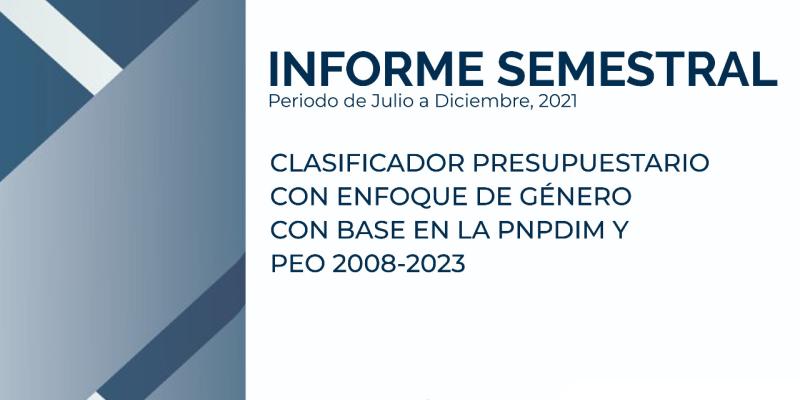 INFORME SEMESTRAL
Periodo de Julio a Diciembre, 2021

CLASIFICADOR PRESUPUESTARIO CON ENFOQUE DE GÉNERO CON BASE EN LA PNPDIM Y PEO 2008-2023